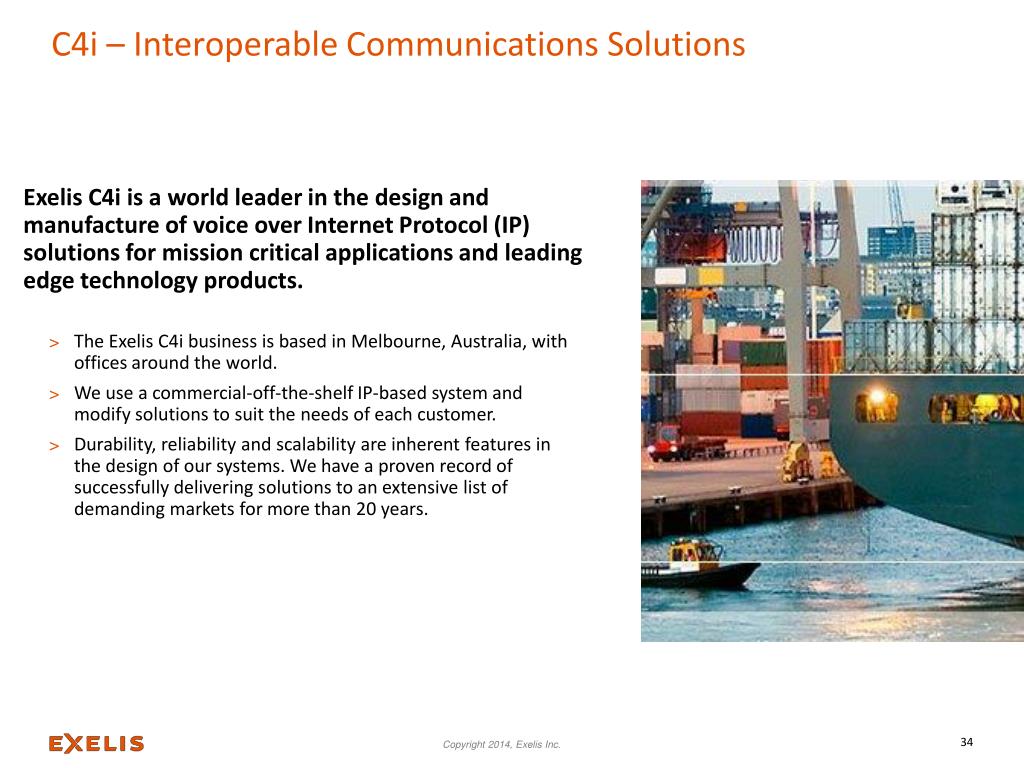 C4i – Interoperable Communications Solutions

Exelis C4i is a world leader in the design and manufacture of voice over Internet Protocol (IP) solutions for mission critical applications and leading edge technology products.

> The Exelis C4i business is based in Melbourne, Australia, with offices around the world.

> We use a commercial-off-the-shelf IP-based system and modify solutions to suit the needs of each customer.

> Durability, reliability and scalability are inherent features in the design of our systems. We have a proven record of successfully delivering solutions to an extensive list of demanding markets for more than 20 years.

EXELIS

Copyright 2014, Exelis Inc.

34